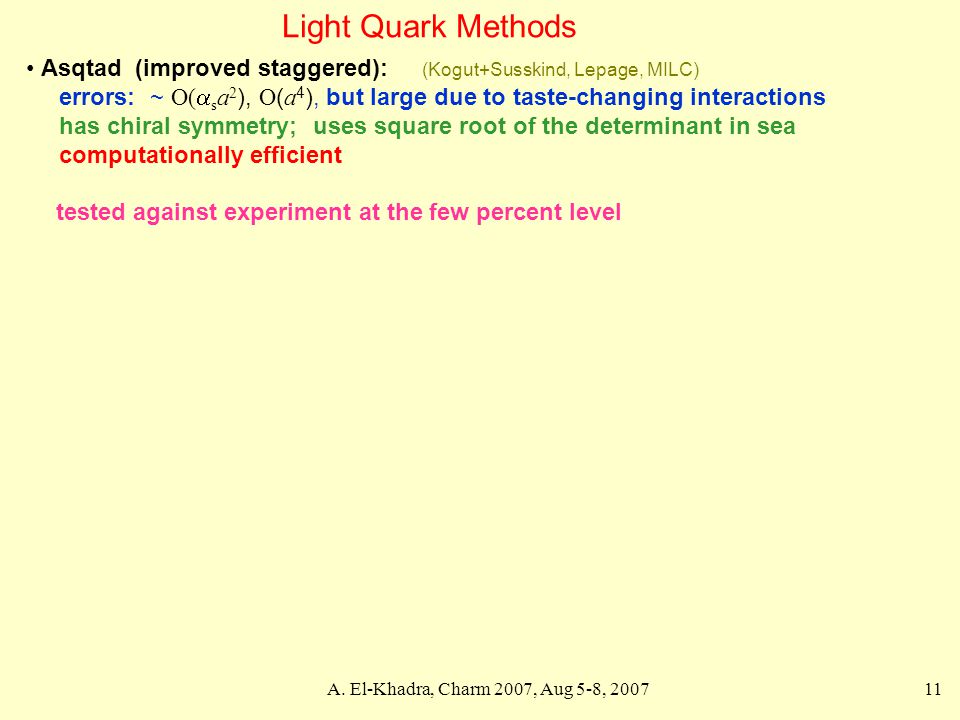 Light Quark Methods

• Asqtad (improved staggered): (Kogut+Susskind, Lepage, MILC)
errors: ~ $O(\alpha_s a^2)$, $O(a^4)$, but large due to taste-changing interactions
has chiral symmetry; uses square root of the determinant in sea
computationally efficient

tested against experiment at the few percent level

A. El-Khadra, Charm 2007, Aug 5-8, 2007

11